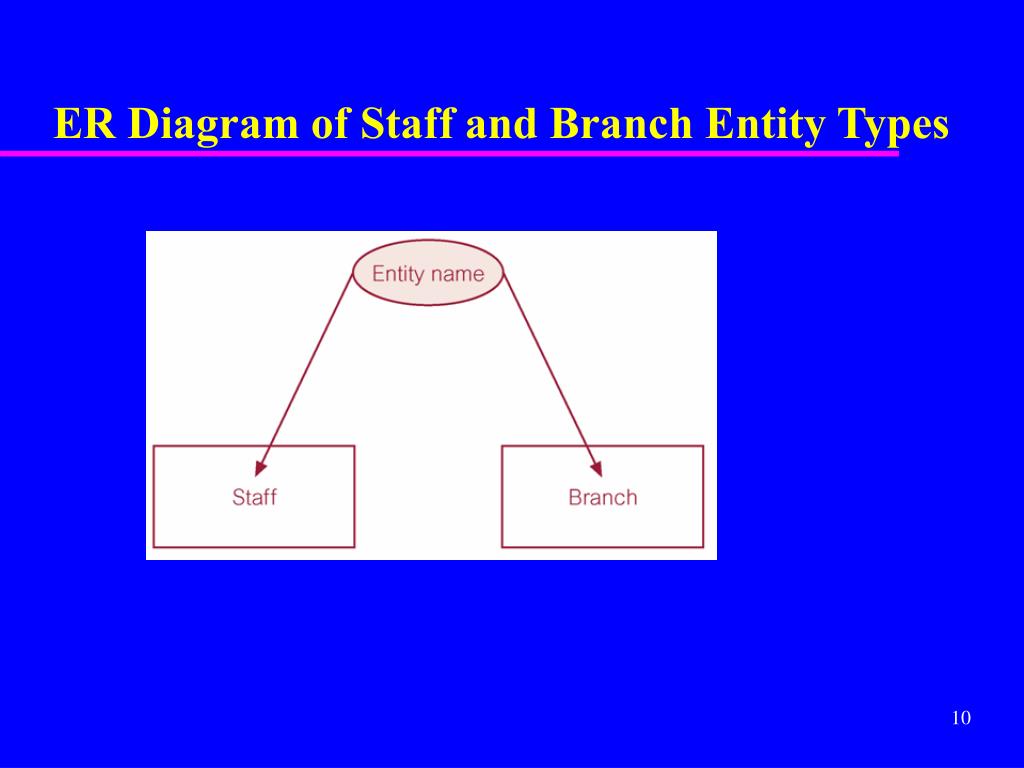 ER Diagram of Staff and Branch Entity Types

Entity name

Staff

Branch

10